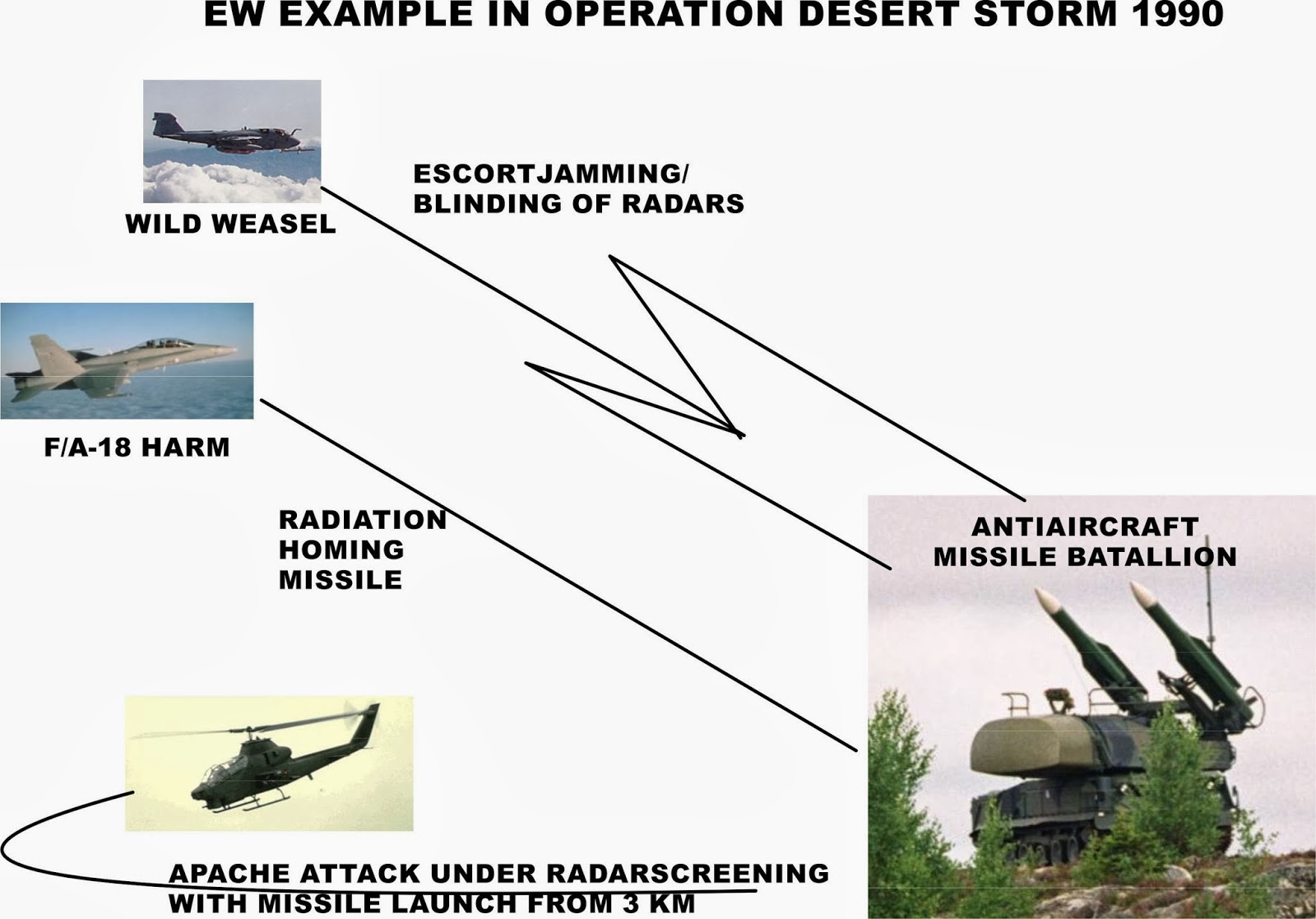 EW EXAMPLE IN OPERATION DESERT STORM 1990

WILD WEASEL

ESCORTJAMMING/
BLINDING OF RADARS

F/A-18 HARM

RADIATION
HOMING
MISSILE

ANTIAIRCRAFT
MISSILE BATALLION

APACHE ATTACK UNDER RADARSCREENING
WITH MISSILE LAUNCH FROM 3 KM